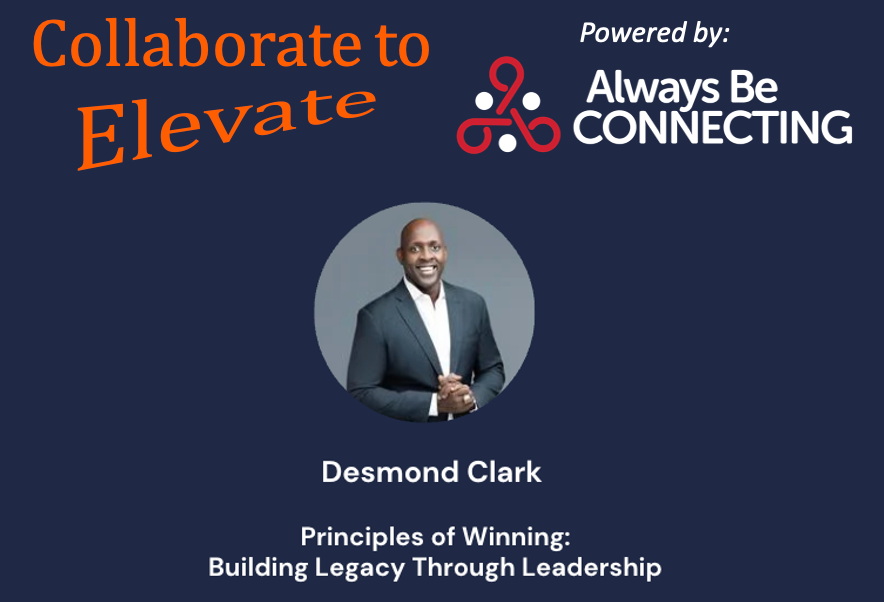 Collaborate to Elevate

Powered by:

Always Be CONNECTING

Desmond Clark

Principles of Winning:
Building Legacy Through Leadership